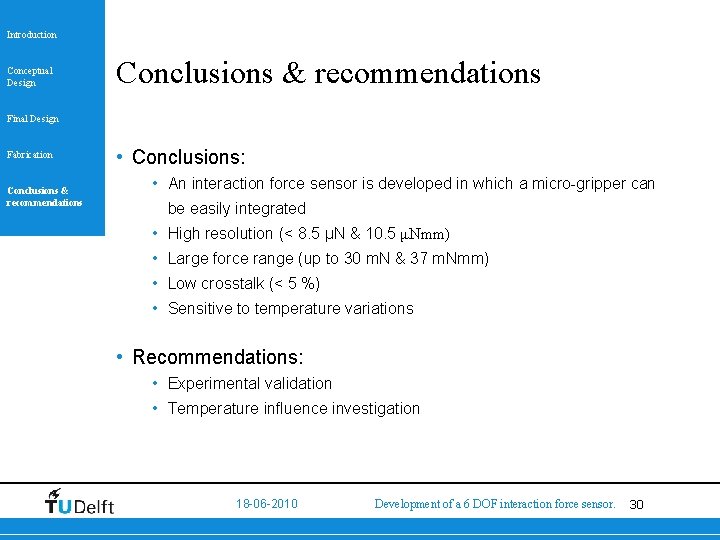 Introduction

Conceptual Design

Final Design

Fabrication

Conclusions & recommendations

Conclusions & recommendations

• Conclusions:
  • An interaction force sensor is developed in which a micro-gripper can be easily integrated
  • High resolution (< 8.5 μN & 10.5 μNmm)
  • Large force range (up to 30 mN & 37 mNmm)
  • Low crosstalk (< 5 %)
  • Sensitive to temperature variations

• Recommendations:
  • Experimental validation
  • Temperature influence investigation

TUDelft

18-06-2010

Development of a 6 DOF interaction force sensor.

30